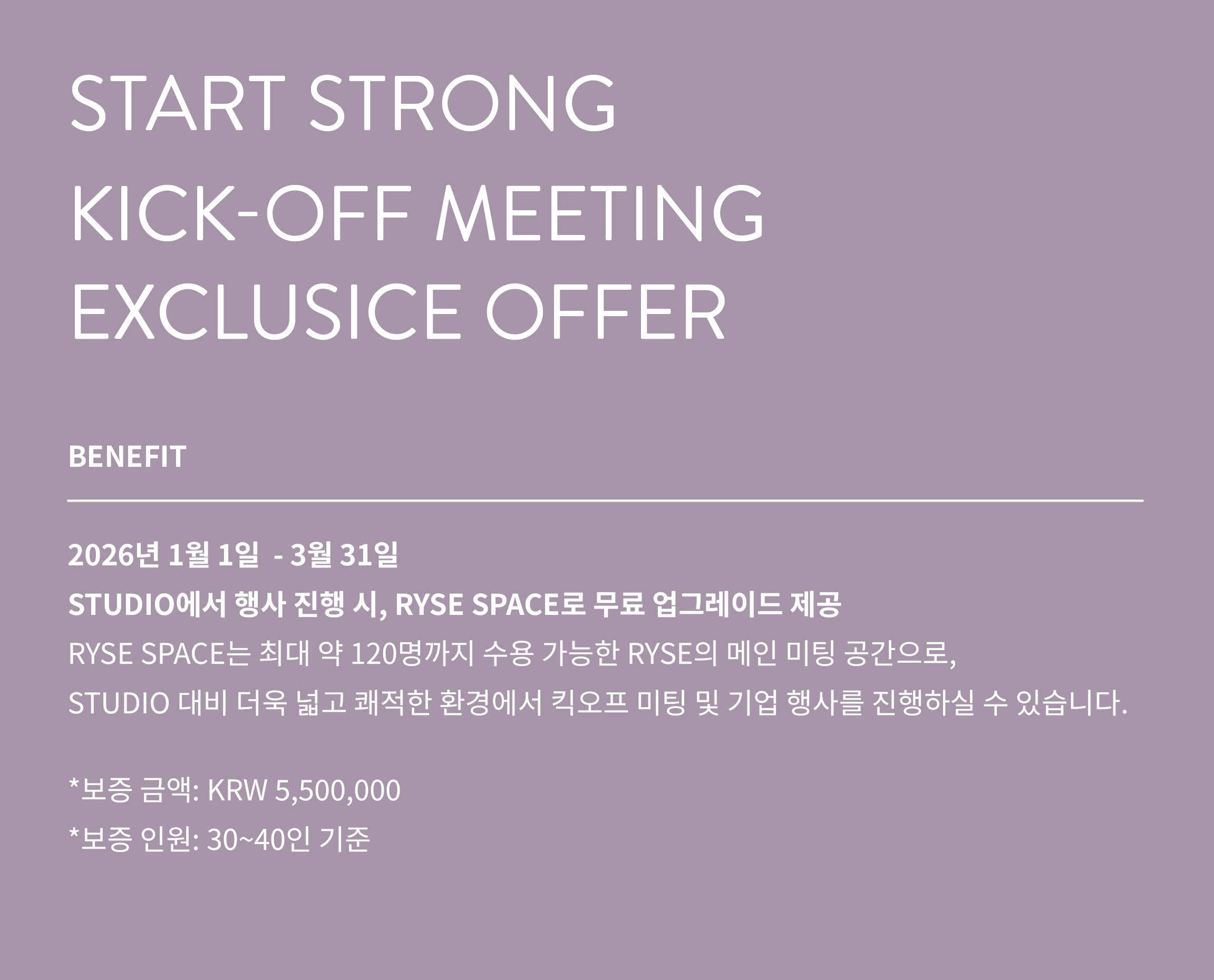 START STRONG
KICK-OFF MEETING
EXCLUSICE OFFER

BENEFIT

2026년 1월 1일 - 3월 31일
STUDIO에서 행사 진행 시, RYSE SPACE로 무료 업그레이드 제공
RYSE SPACE는 최대 약 120명까지 수용 가능한 RYSE의 메인 미팅 공간으로,
STUDIO 대비 더욱 넓고 쾌적한 환경에서 킥오프 미팅 및 기업 행사를 진행하실 수 있습니다.

*보증 금액: KRW 5,500,000
*보증 인원: 30~40인 기준